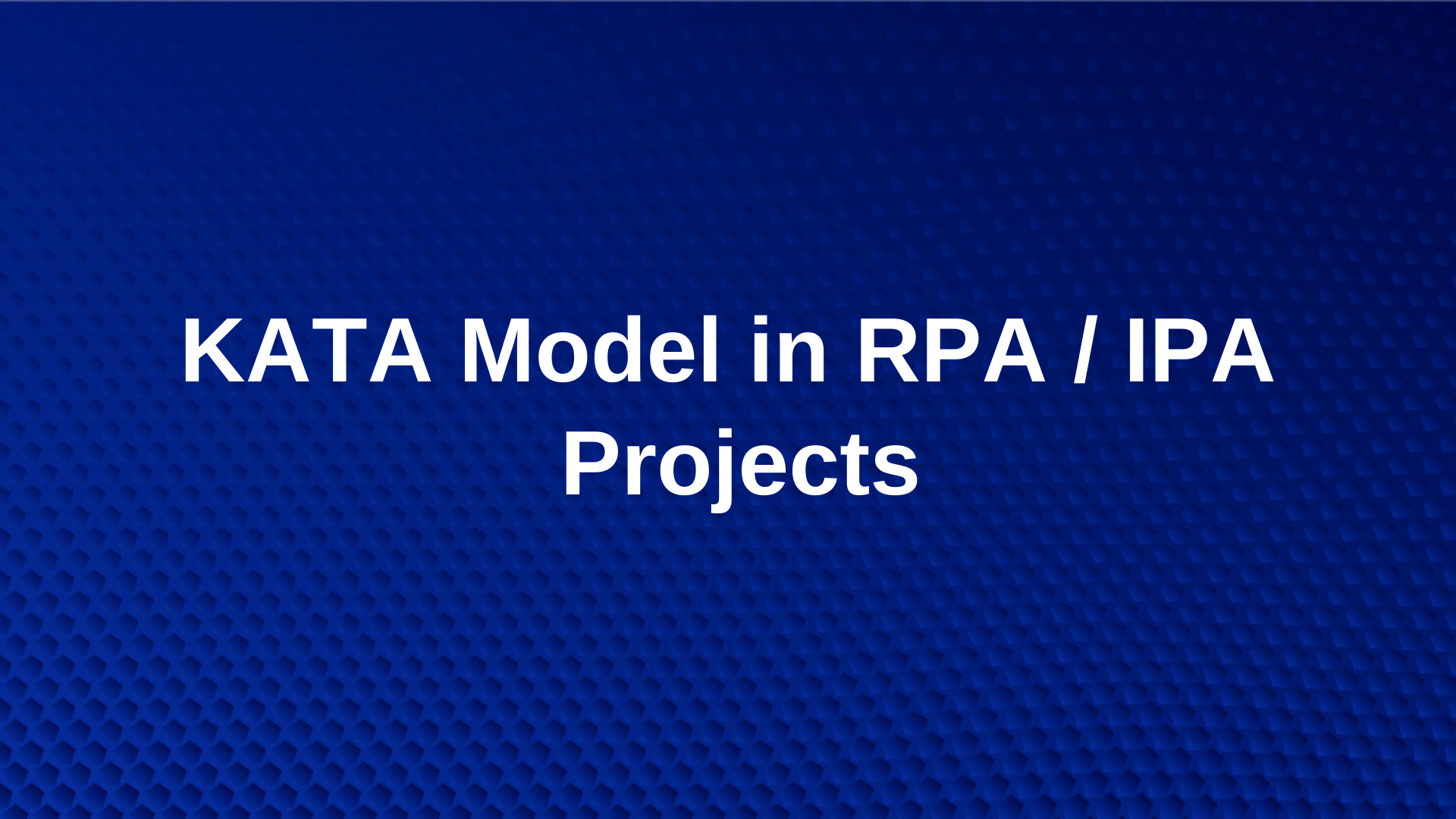 KATA Model in RPA / IPA Projects